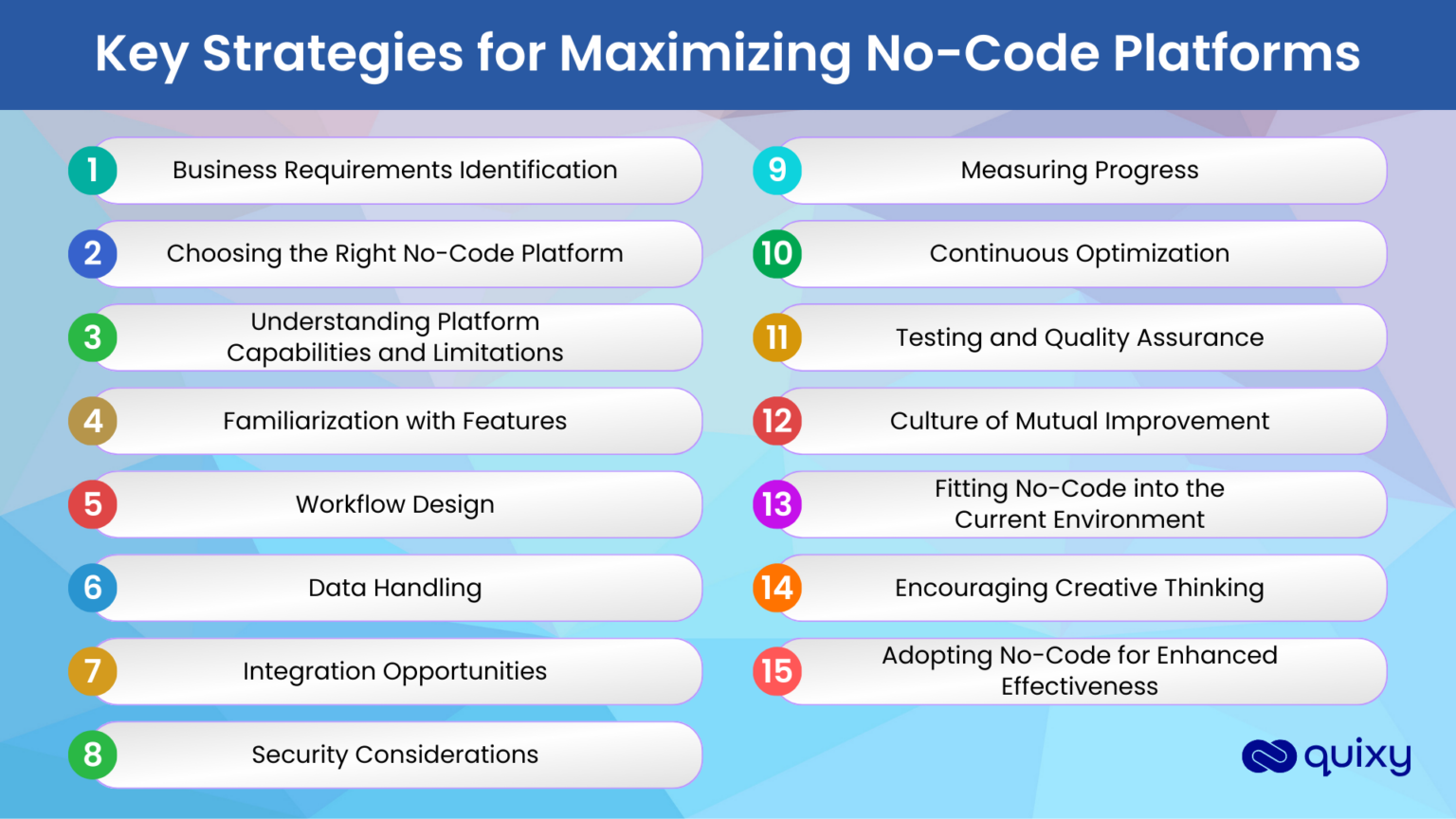 Key Strategies for Maximizing No-Code Platforms

1 Business Requirements Identification

2 Choosing the Right No-Code Platform

3 Understanding Platform Capabilities and Limitations

4 Familiarization with Features

5 Workflow Design

6 Data Handling

7 Integration Opportunities

8 Security Considerations

9 Measuring Progress

10 Continuous Optimization

11 Testing and Quality Assurance

12 Culture of Mutual Improvement

13 Fitting No-Code into the Current Environment

14 Encouraging Creative Thinking

15 Adopting No-Code for Enhanced Effectiveness

quixy